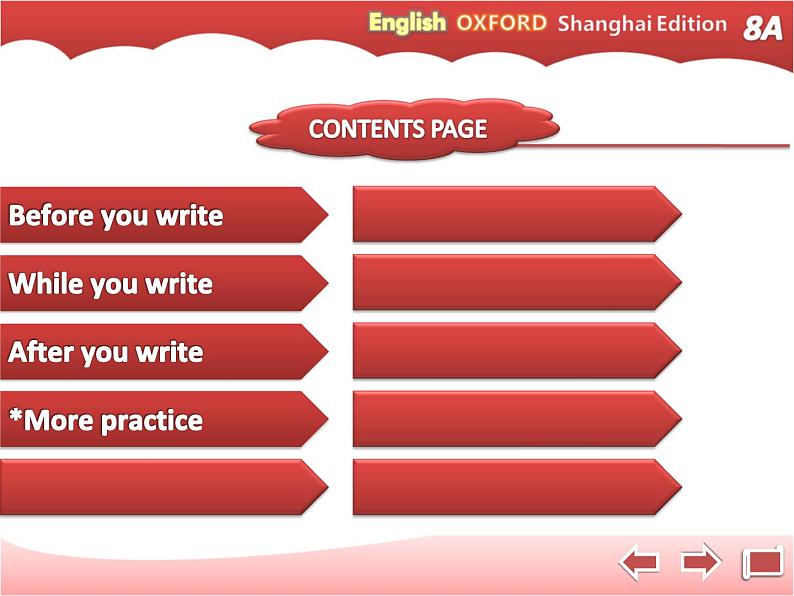 English OXFORD Shanghai Edition 8A

CONTENTS PAGE

Before you write

While you write

After you write

*More practice